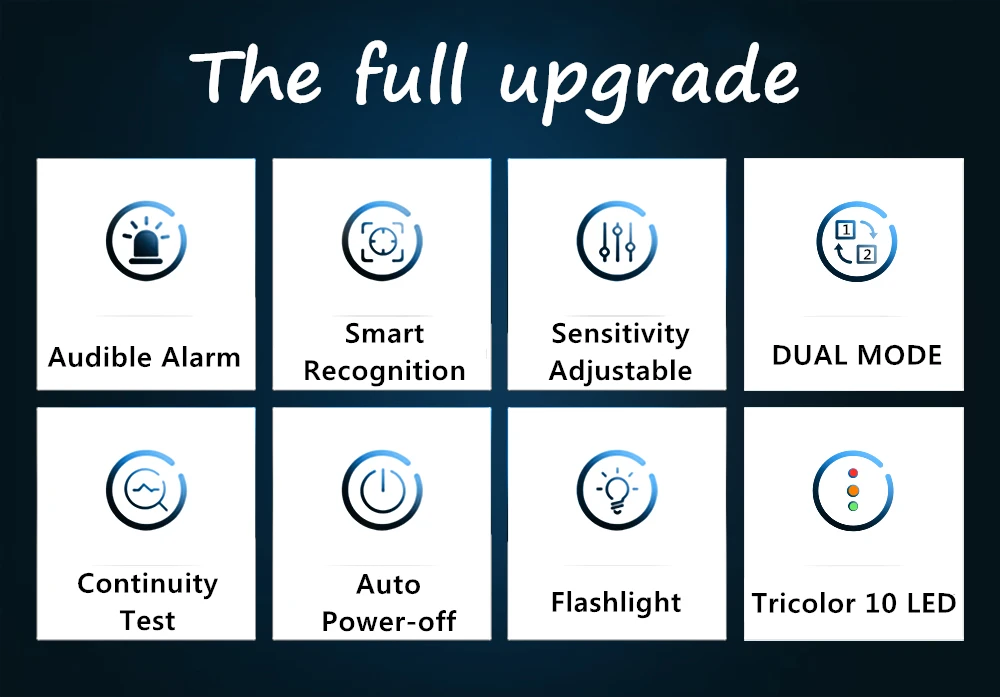 The full upgrade

Audible Alarm

Smart Recognition

Sensitivity Adjustable

1 2

DUAL MODE

Continuity Test

Auto Power-off

Flashlight

Tricolor 10 LED